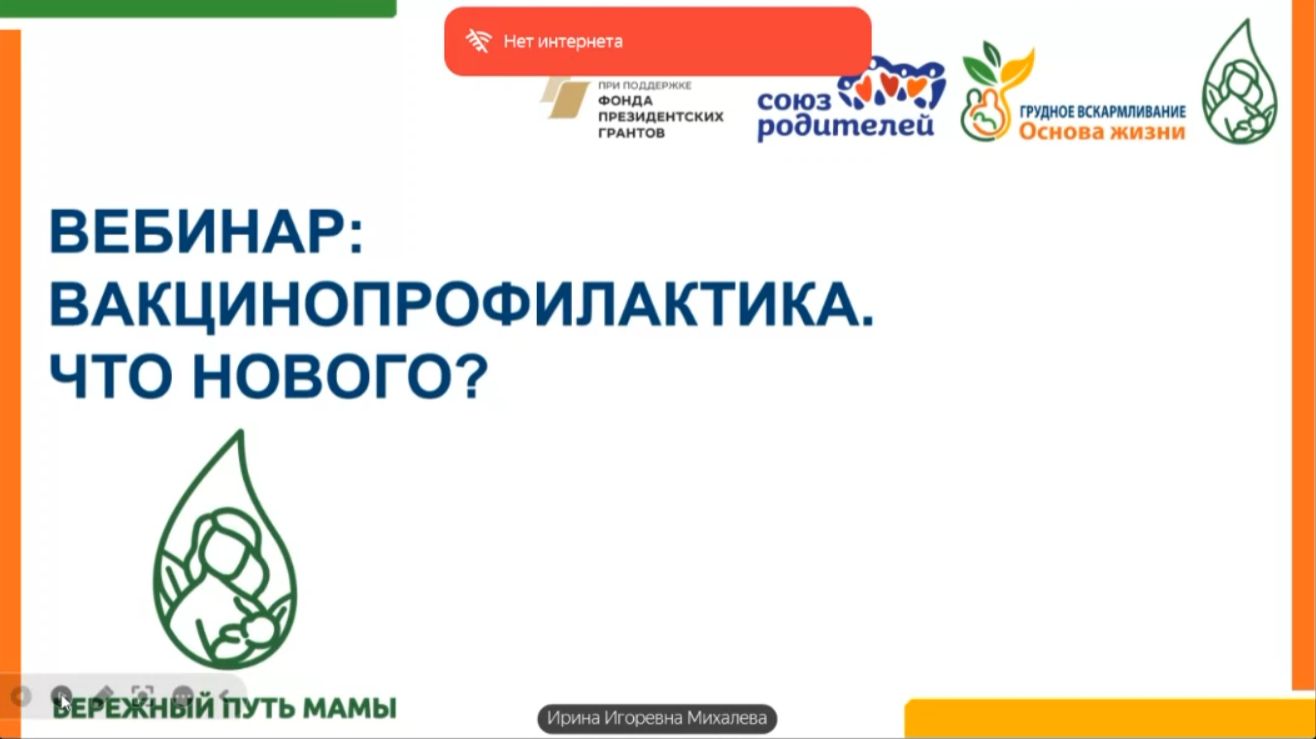 Нет интернета

ПРИ ПОДДЕРЖКЕ
ФОНДА
ПРЕЗИДЕНТСКИХ
ГРАНТОВ

союз
родителей

ГРУДНОЕ ВСКАРМЛИВАНИЕ
Основа жизни

ВЕБИНАР:
ВАКЦИНОПРОФИЛАКТИКА.
ЧТО НОВОГО?

БЕРЕЖНЫЙ ПУТЬ МАМЫ

Ирина Игоревна Михалева